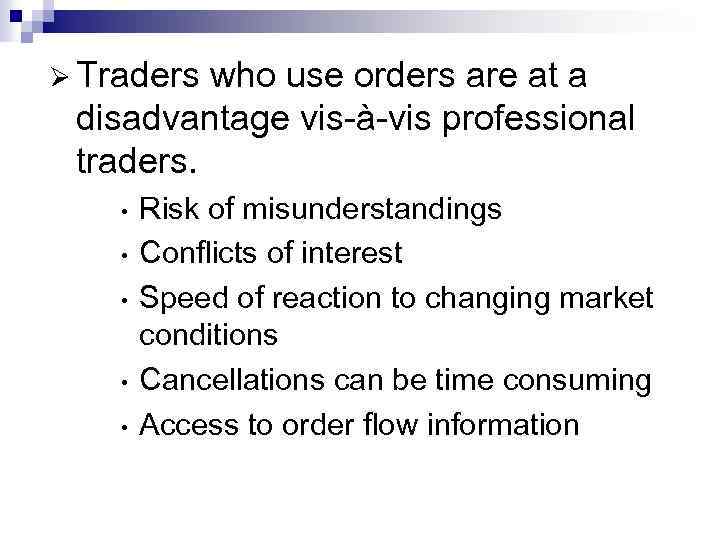 ➢ Traders who use orders are at a disadvantage vis-à-vis professional traders.

• Risk of misunderstandings
• Conflicts of interest
• Speed of reaction to changing market conditions
• Cancellations can be time consuming
• Access to order flow information